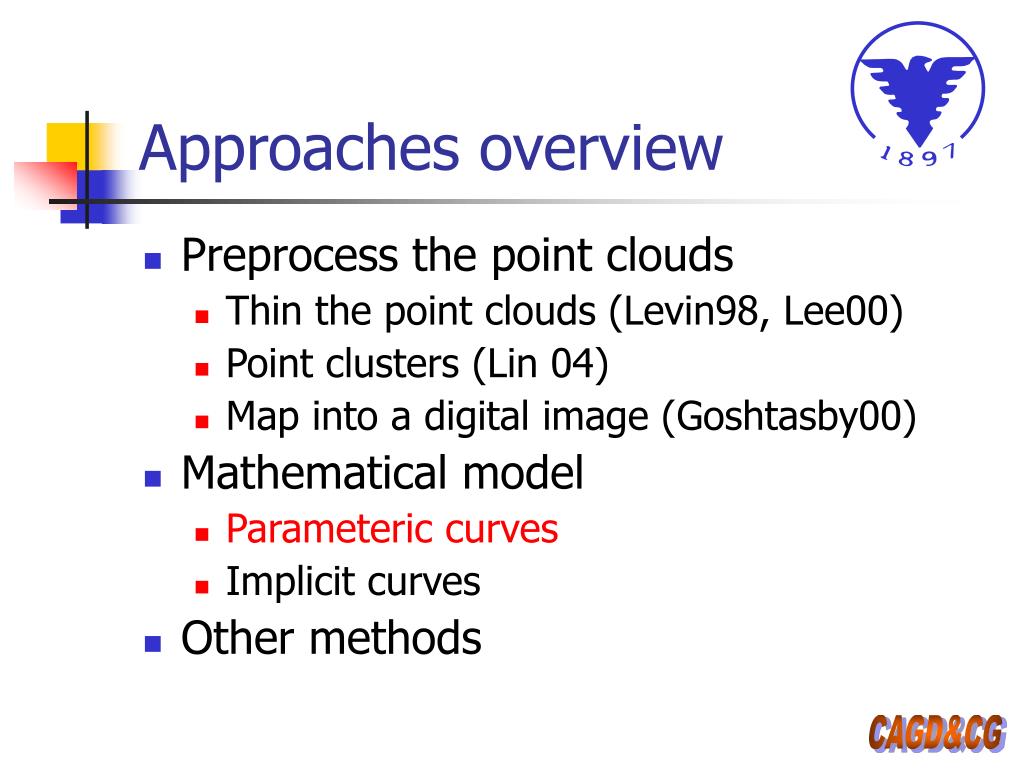 Approaches overview

1897

- Preprocess the point clouds
  - Thin the point clouds (Levin98, Lee00)
  - Point clusters (Lin 04)
  - Map into a digital image (Goshtasby00)
- Mathematical model
  - Parameteric curves
  - Implicit curves
- Other methods

CAGD&CG